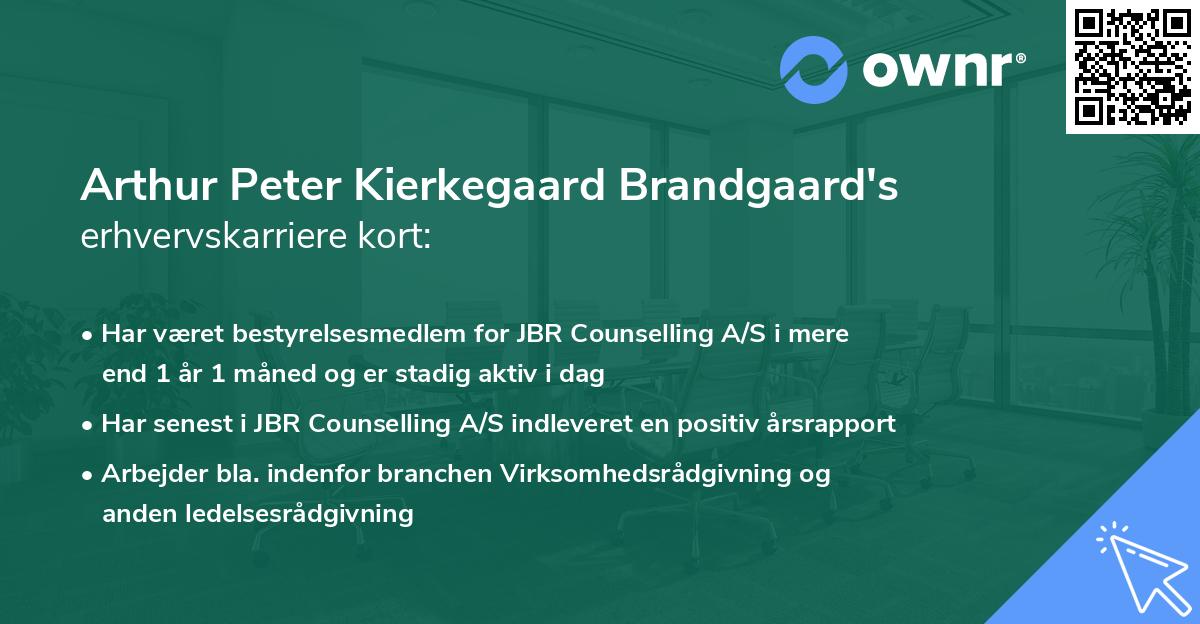 ownr®

Arthur Peter Kierkegaard Brandgaard's erhvervskarriere kort:

• Har været bestyrelsesmedlem for JBR Counselling A/S i mere end 1 år 1 måned og er stadig aktiv i dag

• Har senest i JBR Counselling A/S indleveret en positiv årsrapport

• Arbejder bla. indenfor branchen Virksomhedsrådgivning og anden ledelsesrådgivning